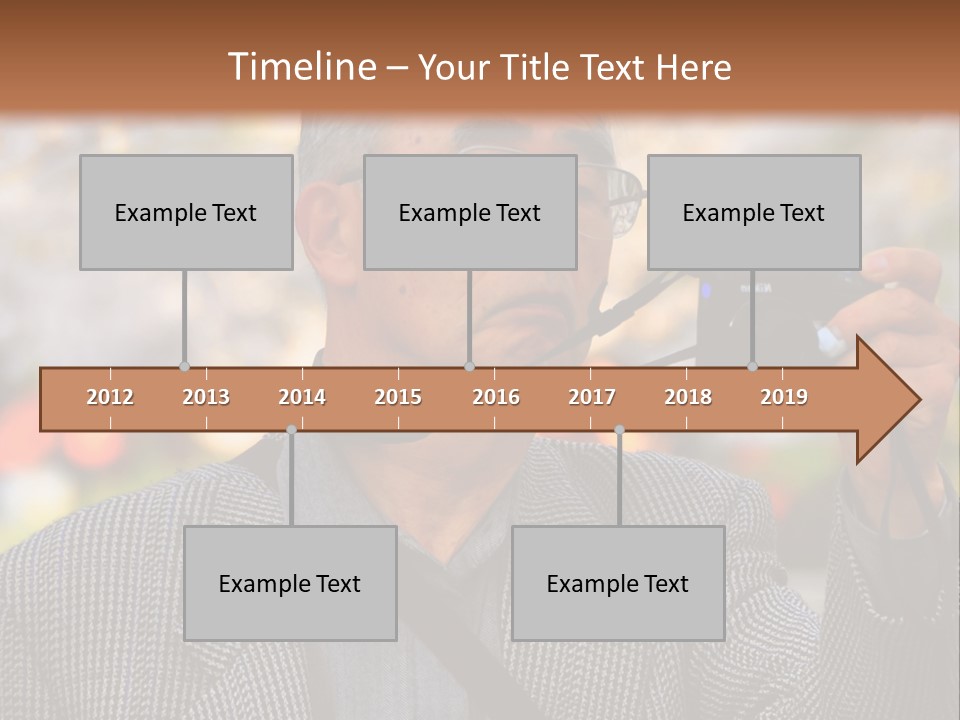 Timeline – Your Title Text Here

Example Text

Example Text

Example Text

2012 2013 2014 2015 2016 2017 2018 2019

Example Text

Example Text